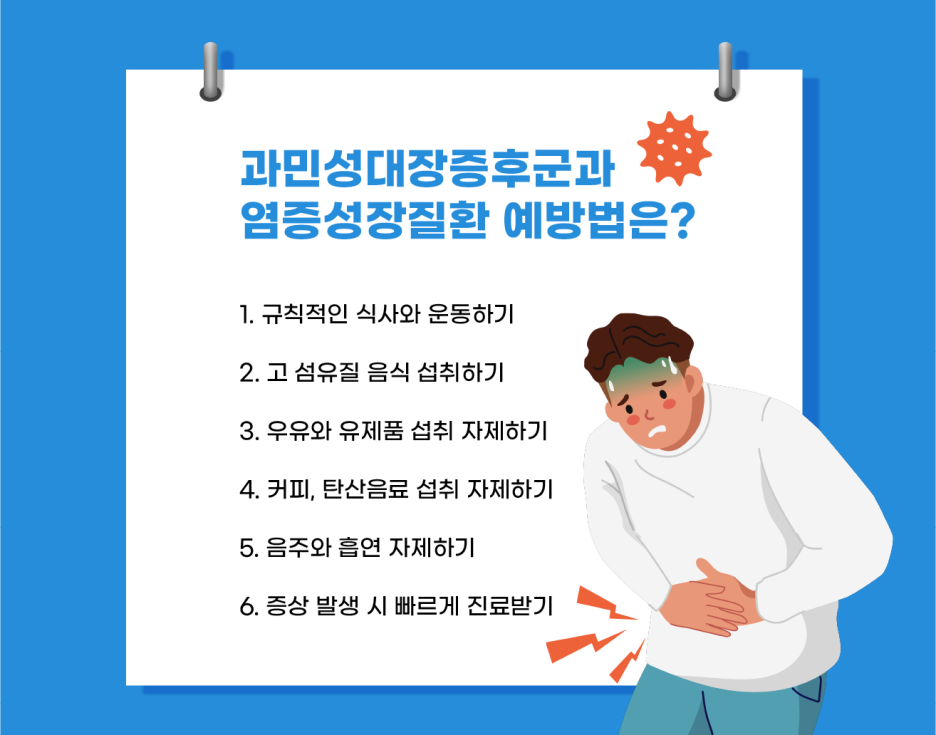 과민성대장증후군과
염증성장질환 예방법은?

1. 규칙적인 식사와 운동하기

2. 고 섬유질 음식 섭취하기

3. 우유와 유제품 섭취 자제하기

4. 커피, 탄산음료 섭취 자제하기

5. 음주와 흡연 자제하기

6. 증상 발생 시 빠르게 진료받기